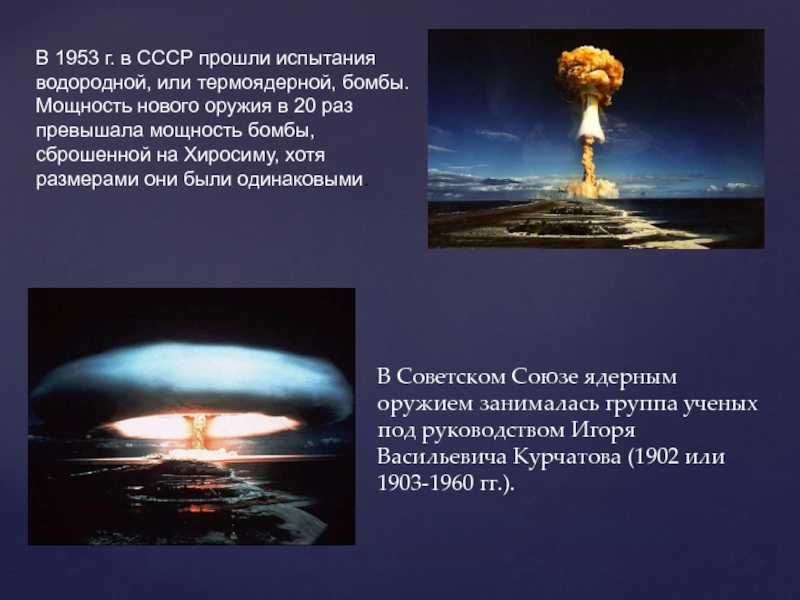 В 1953 г. в СССР прошли испытания водородной, или термоядерной, бомбы. Мощность нового оружия в 20 раз превышала мощность бомбы, сброшенной на Хиросиму, хотя размерами они были одинаковыми.

В Советском Союзе ядерным оружием занималась группа ученых под руководством Игоря Васильевича Курчатова (1902 или 1903-1960 гг.).